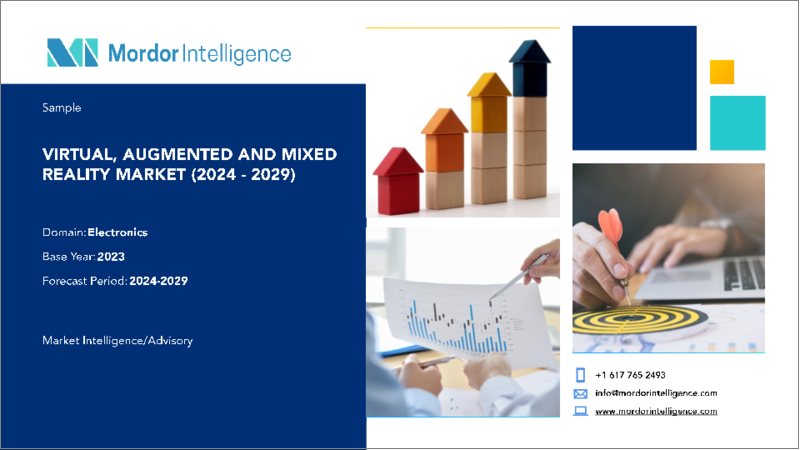 Mordor Intelligence

Sample

VIRTUAL, AUGMENTED AND MIXED REALITY MARKET (2024 - 2029)

Domain: Electronics

Base Year: 2023

Forecast Period: 2024-2029

Market Intelligence/Advisory

+1 617 765 2493

info@mordorintelligence.com

www.mordorintelligence.com